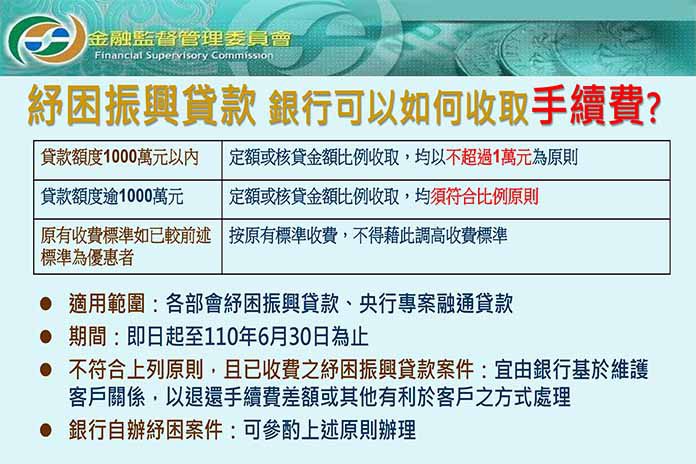 金融監督管理委員會
Financial Supervisory Commission

紓困振興貸款 銀行可以如何收取手續費?

| 貸款額度1000萬元以內 | 定額或核貸金額比例收取，均以不超過1萬元為原則 |
|---|---|
| 貸款額度逾1000萬元 | 定額或核貸金額比例收取，均須符合比例原則 |
| 原有收費標準如已較前述標準為優惠者 | 按原有標準收費，不得藉此調高收費標準 |

● 適用範圍：各部會紓困振興貸款、央行專案融通貸款

● 期間：即日起至110年6月30日為止

● 不符合上列原則，且已收費之紓困振興貸款案件：宜由銀行基於維護客戶關係，以退還手續費差額或其他有利於客戶之方式處理

● 銀行自辦紓困案件：可參酌上述原則辦理